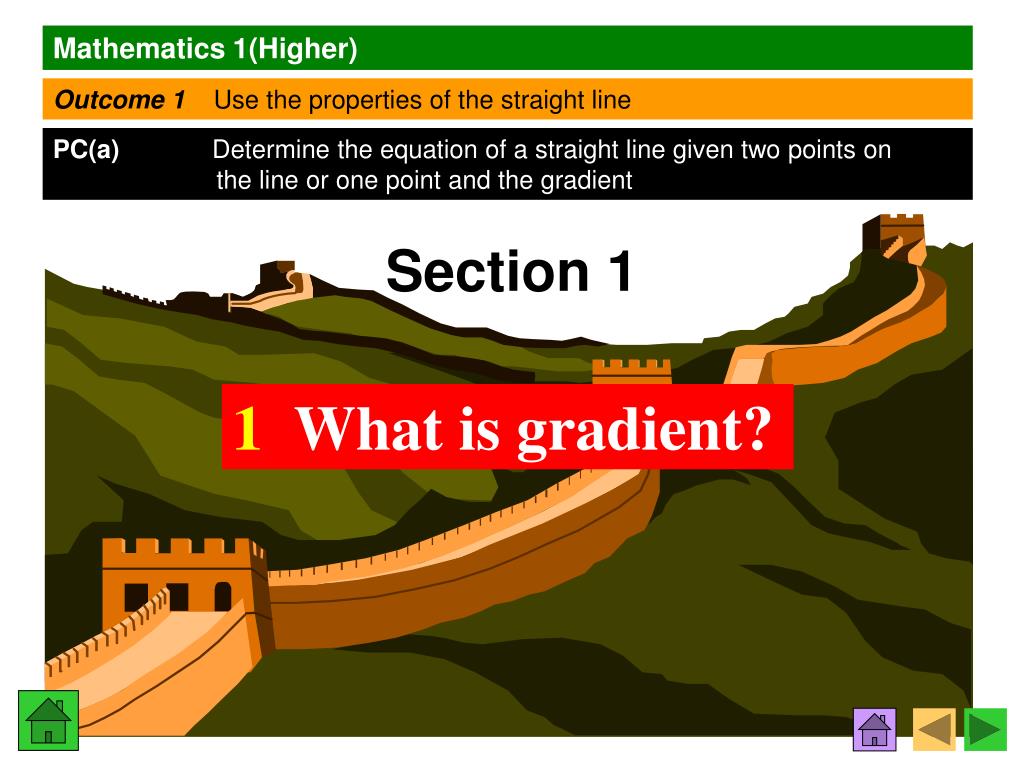 Mathematics 1(Higher)

Outcome 1 Use the properties of the straight line

PC(a) Determine the equation of a straight line given two points on the line or one point and the gradient

Section 1

1 What is gradient?